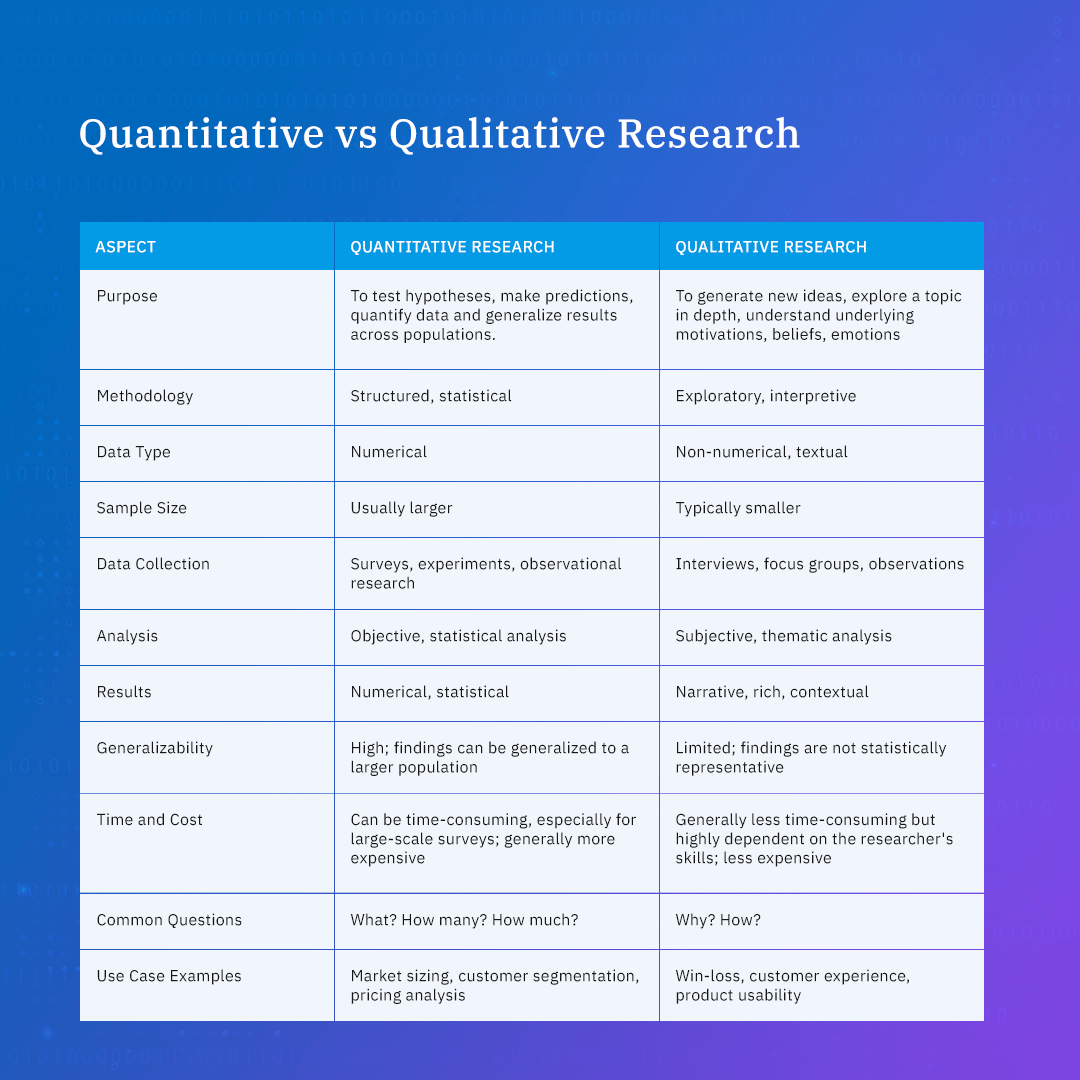 Quantitative vs Qualitative Research

| ASPECT | QUANTITATIVE RESEARCH | QUALITATIVE RESEARCH |
|---|---|---|
| Purpose | To test hypotheses, make predictions, quantify data and generalize results across populations. | To generate new ideas, explore a topic in depth, understand underlying motivations, beliefs, emotions |
| Methodology | Structured, statistical | Exploratory, interpretive |
| Data Type | Numerical | Non-numerical, textual |
| Sample Size | Usually larger | Typically smaller |
| Data Collection | Surveys, experiments, observational research | Interviews, focus groups, observations |
| Analysis | Objective, statistical analysis | Subjective, thematic analysis |
| Results | Numerical, statistical | Narrative, rich, contextual |
| Generalizability | High; findings can be generalized to a larger population | Limited; findings are not statistically representative |
| Time and Cost | Can be time-consuming, especially for large-scale surveys; generally more expensive | Generally less time-consuming but highly dependent on the researcher's skills; less expensive |
| Common Questions | What? How many? How much? | Why? How? |
| Use Case Examples | Market sizing, customer segmentation, pricing analysis | Win-loss, customer experience, product usability |